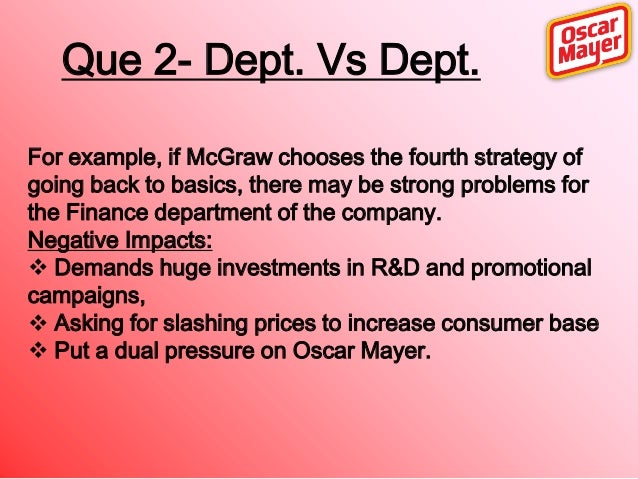 Que 2- Dept. Vs Dept.

Oscar Mayer

For example, if McGraw chooses the fourth strategy of going back to basics, there may be strong problems for the Finance department of the company.
Negative Impacts:
❖ Demands huge investments in R&D and promotional campaigns,
❖ Asking for slashing prices to increase consumer base
❖ Put a dual pressure on Oscar Mayer.